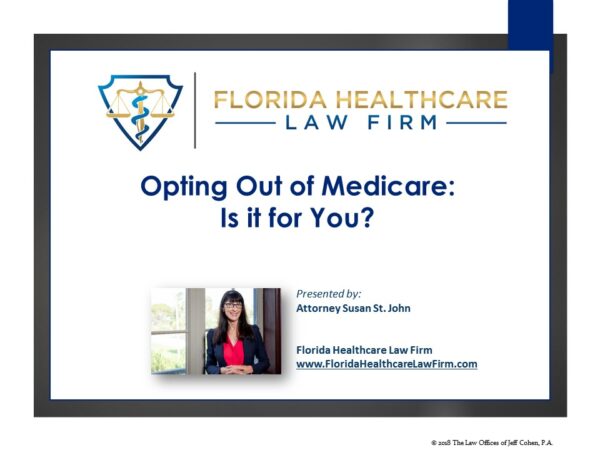 FLORIDA HEALTHCARE
LAW FIRM

Opting Out of Medicare:
Is it for You?

Presented by:
Attorney Susan St. John

Florida Healthcare Law Firm
www.FloridaHealthcareLawFirm.com

© 2018 The Law Offices of Jeff Cohen, P.A.